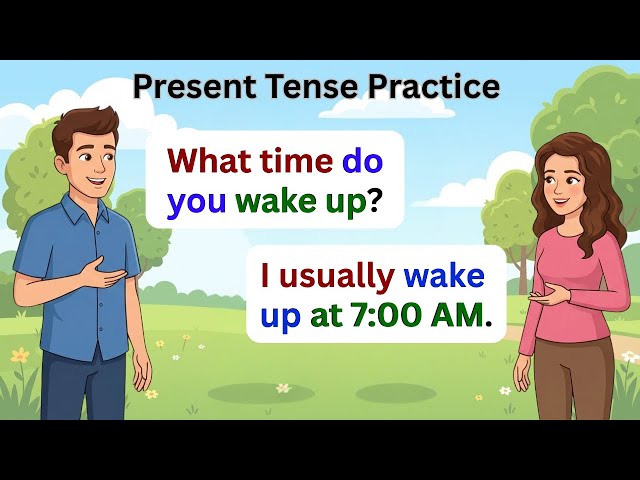 Present Tense Practice

What time do you wake up?

I usually wake up at 7:00 AM.